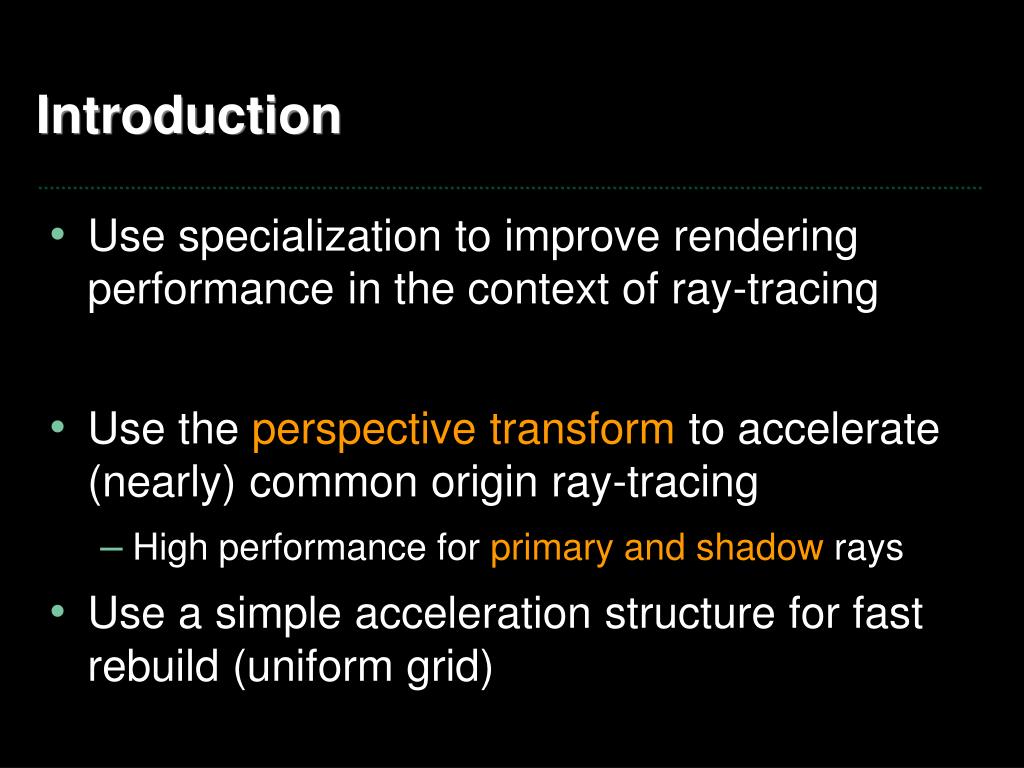 Introduction

• Use specialization to improve rendering performance in the context of ray-tracing

• Use the perspective transform to accelerate (nearly) common origin ray-tracing
– High performance for primary and shadow rays

• Use a simple acceleration structure for fast rebuild (uniform grid)